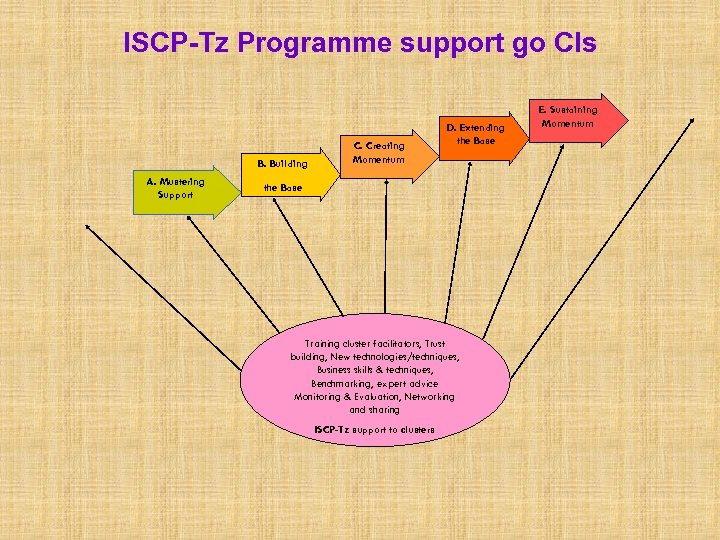 ISCP-Tz Programme support go CIs

A. Mustering Support

B. Building the Base

C. Creating Momentum

D. Extending the Base

E. Sustaining Momentum

Training cluster facilitators, Trust building, New technologies/techniques, Business skills & techniques, Benchmarking, expert advice Monitoring & Evaluation, Networking and sharing

ISCP-Tz support to clusters